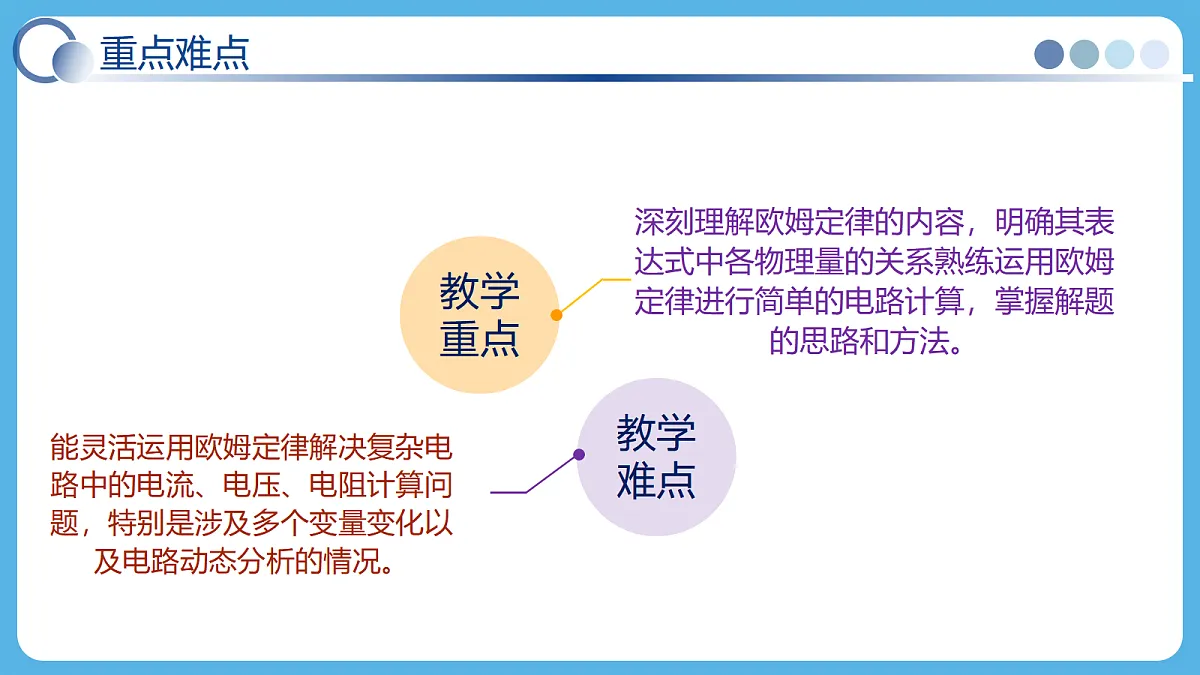 重点难点

教学重点

深刻理解欧姆定律的内容，明确其表达式中各物理量的关系熟练运用欧姆定律进行简单的电路计算，掌握解题的思路和方法。

教学难点

能灵活运用欧姆定律解决复杂电路中的电流、电压、电阻计算问题，特别是涉及多个变量变化以及电路动态分析的情况。